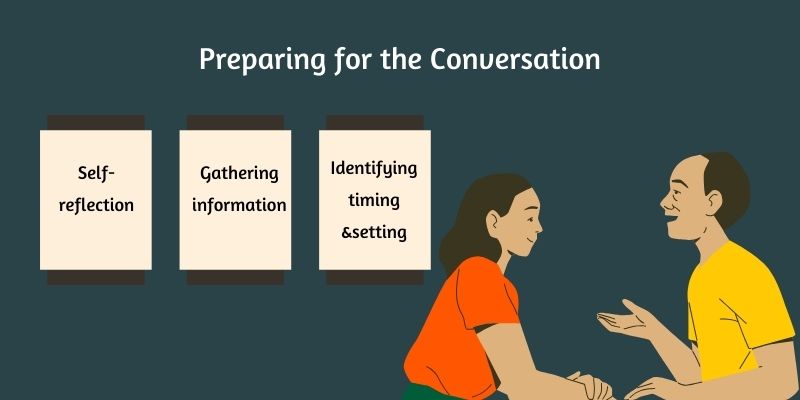 Preparing for the Conversation

Self-reflection

Gathering information

Identifying timing &setting